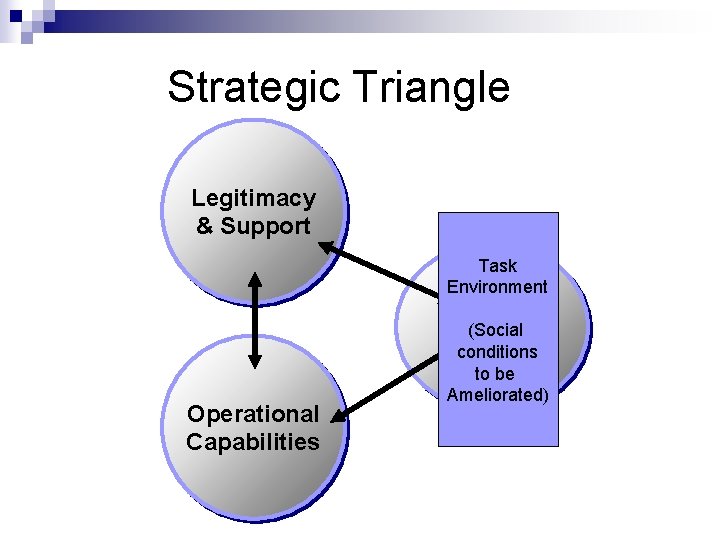 Strategic Triangle

Legitimacy & Support

Operational Capabilities

Task Environment

(Social conditions to be Ameliorated)